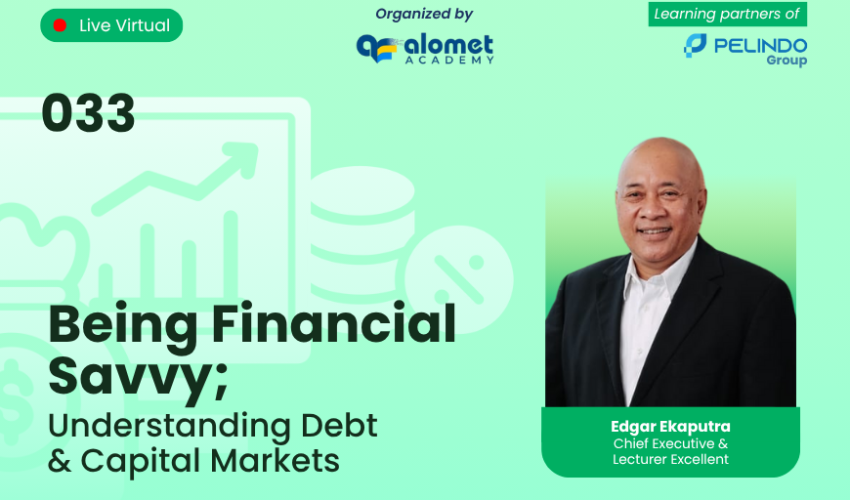 Live Virtual

Organized by

alomet ACADEMY

Learning partners of

PELINDO Group

033

Being Financial Savvy;

Understanding Debt & Capital Markets

Edgar Ekaputra
Chief Executive & Lecturer Excellent